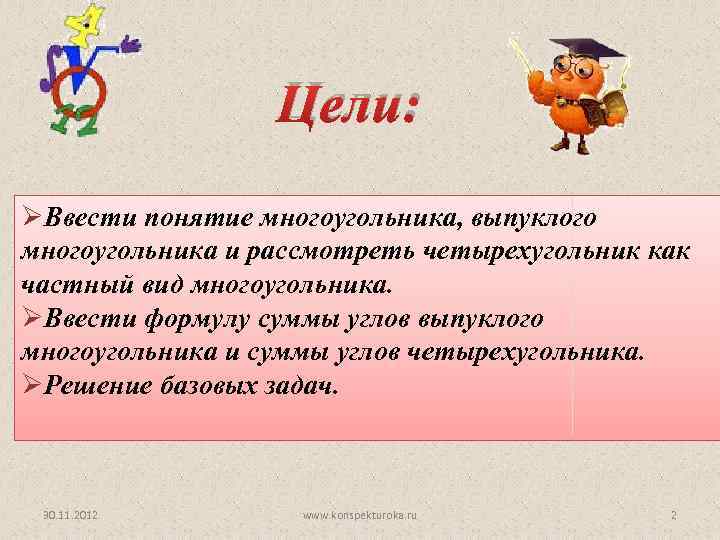 Цели:

➢Ввести понятие многоугольника, выпуклого многоугольника и рассмотреть четырехугольник как частный вид многоугольника.
➢Ввести формулу суммы углов выпуклого многоугольника и суммы углов четырехугольника.
➢Решение базовых задач.

30.11.2012

www.konspekturoka.ru

2